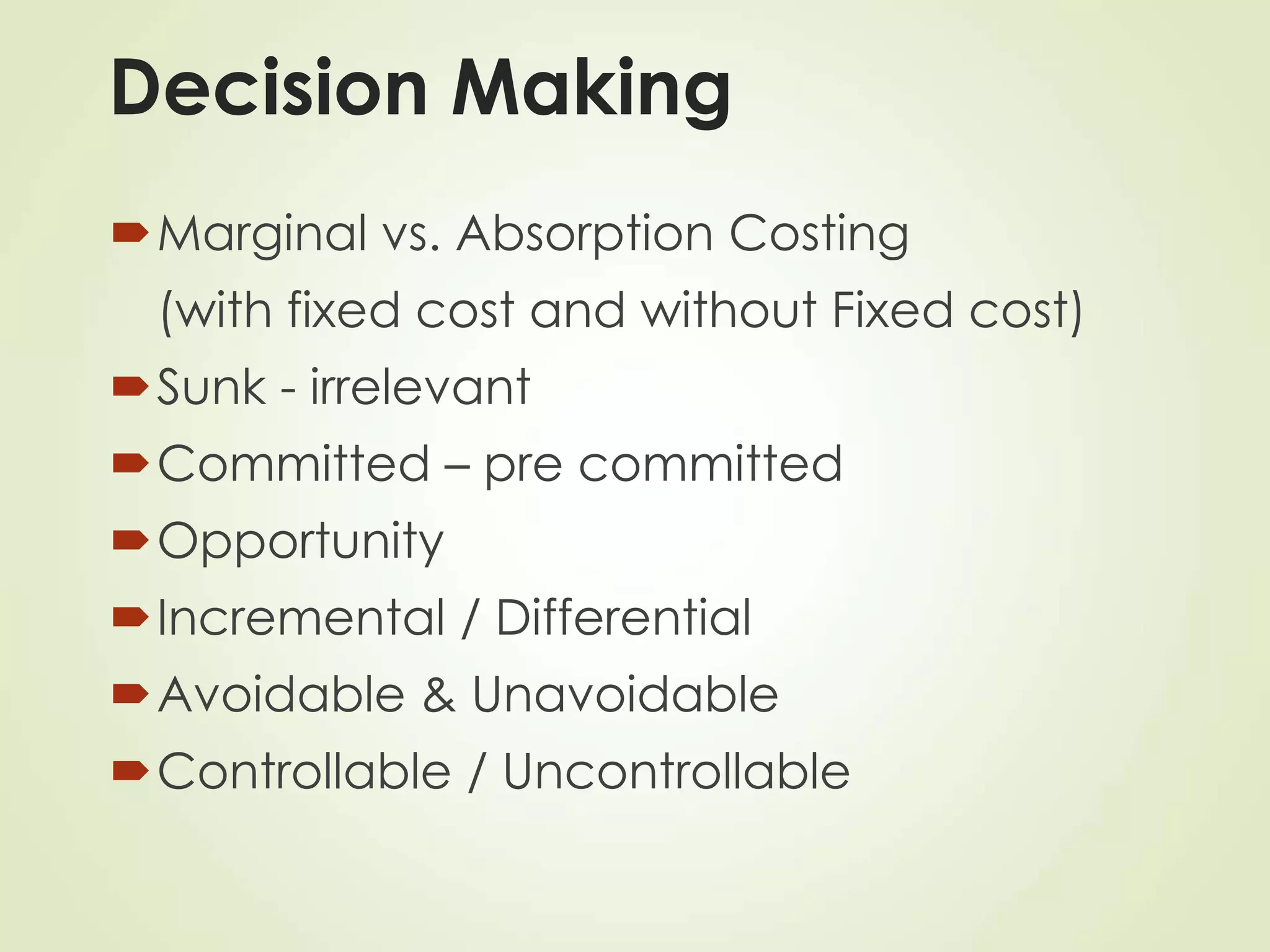 Decision Making

Marginal vs. Absorption Costing (with fixed cost and without Fixed cost)
Sunk - irrelevant
Committed – pre committed
Opportunity
Incremental / Differential
Avoidable & Unavoidable
Controllable / Uncontrollable